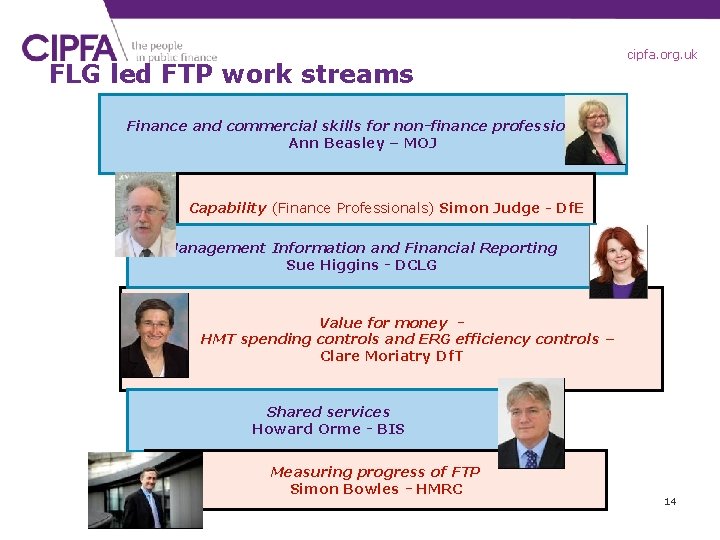 CIPFA the people in public finance

cipfa.org.uk

FLG led FTP work streams

Finance and commercial skills for non-finance professio
Ann Beasley – MOJ

Capability (Finance Professionals) Simon Judge - DfE

lanagement Information and Financial Reporting
Sue Higgins - DCLG

Value for money -
HMT spending controls and ERG efficiency controls –
Clare Moriatry DfT

Shared services
Howard Orme - BIS

Measuring progress of FTP
Simon Bowles - HMRC

14